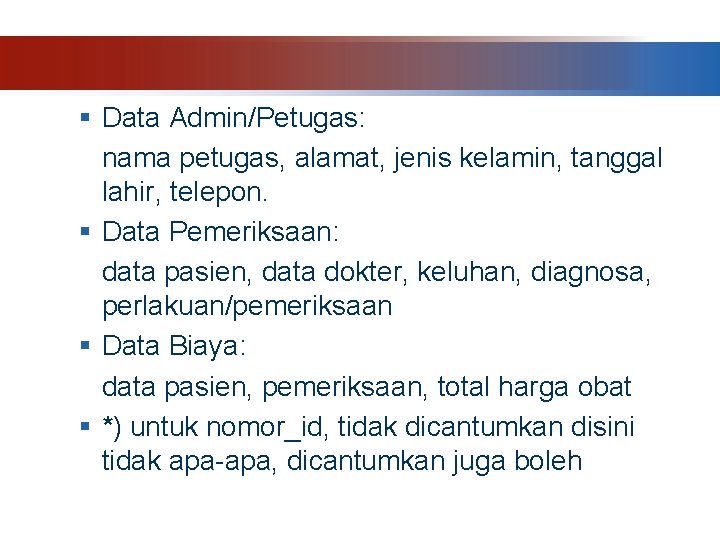 ▪ Data Admin/Petugas:

nama petugas, alamat, jenis kelamin, tanggal lahir, telepon.

▪ Data Pemeriksaan:

data pasien, data dokter, keluhan, diagnosa, perlakuan/pemeriksaan

▪ Data Biaya:

data pasien, pemeriksaan, total harga obat

▪ *) untuk nomor_id, tidak dicantumkan disini tidak apa-apa, dicantumkan juga boleh